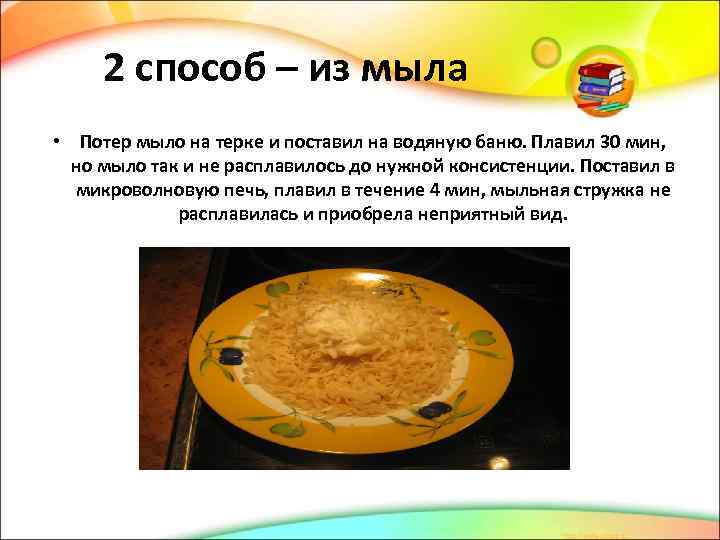 2 способ – из мыла

• Потер мыло на терке и поставил на водяную баню. Плавил 30 мин, но мыло так и не расплавилось до нужной консистенции. Поставил в микроволновую печь, плавил в течение 4 мин, мыльная стружка не расплавилась и приобрела неприятный вид.